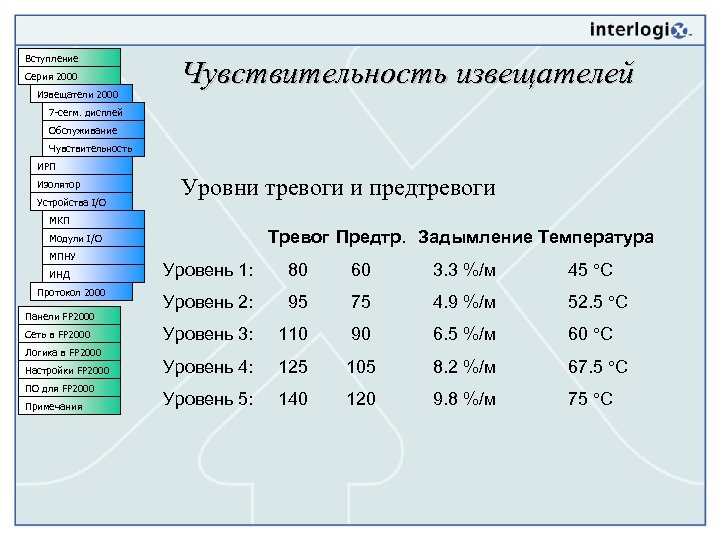 interlogix.

Вступление
Серия 2000
Извещатели 2000
7-сегм. дисплей
Обслуживание
Чувствительность
ИРП
Изолятор
Устройства I/O
МКП
Модули I/O
МПНУ
ИНД
Протокол 2000
Панели FP2000
Сеть в FP2000
Логика в FP2000
Настройки FP2000
ПО для FP2000
Примечания

Чувствительность извещателей

Уровни тревоги и предтревоги

| | Тревог | Предтр. | Задымление | Температура |
|---|---|---|---|---|
| Уровень 1: | 80 | 60 | 3.3 %/м | 45 °C |
| Уровень 2: | 95 | 75 | 4.9 %/м | 52.5 °C |
| Уровень 3: | 110 | 90 | 6.5 %/м | 60 °C |
| Уровень 4: | 125 | 105 | 8.2 %/м | 67.5 °C |
| Уровень 5: | 140 | 120 | 9.8 %/м | 75 °C |